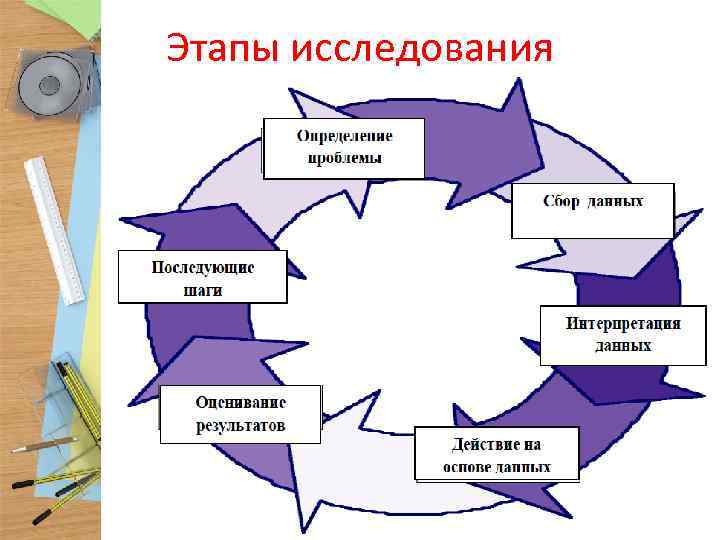 Этапы исследования

Определение проблемы

Сбор данных

Интерпретация данных

Действие на основе данных

Оценивание результатов

Последующие шаги